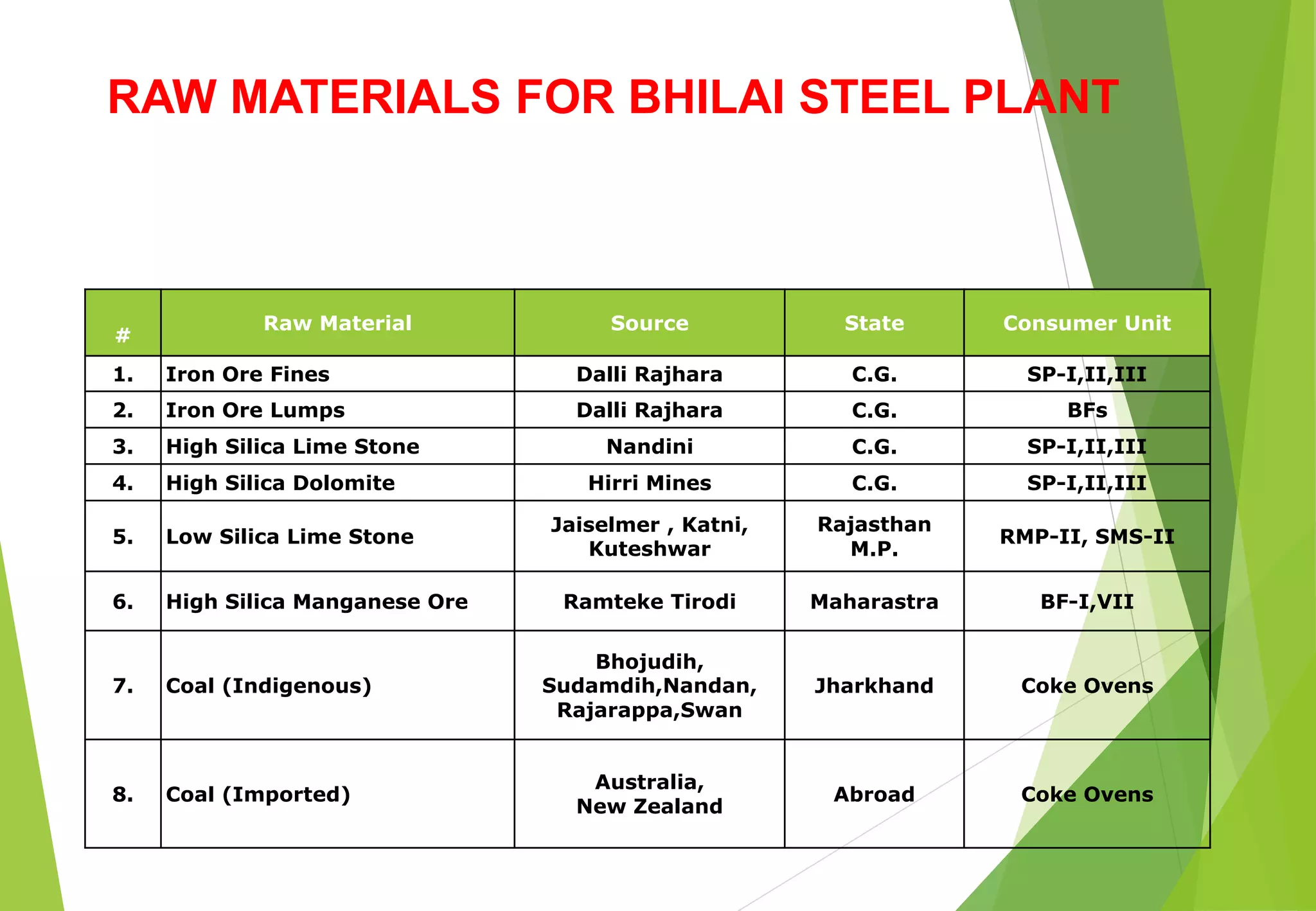 RAW MATERIALS FOR BHILAI STEEL PLANT

| # | Raw Material | Source | State | Consumer Unit |
|---|---|---|---|---|
| 1. | Iron Ore Fines | Dalli Rajhara | C.G. | SP-I,II,III |
| 2. | Iron Ore Lumps | Dalli Rajhara | C.G. | BFs |
| 3. | High Silica Lime Stone | Nandini | C.G. | SP-I,II,III |
| 4. | High Silica Dolomite | Hirri Mines | C.G. | SP-I,II,III |
| 5. | Low Silica Lime Stone | Jaiselmer , Katni, Kuteshwar | Rajasthan M.P. | RMP-II, SMS-II |
| 6. | High Silica Manganese Ore | Ramteke Tirodi | Maharastra | BF-I,VII |
| 7. | Coal (Indigenous) | Bhojudih, Sudamdih,Nandan, Rajarappa,Swan | Jharkhand | Coke Ovens |
| 8. | Coal (Imported) | Australia, New Zealand | Abroad | Coke Ovens |